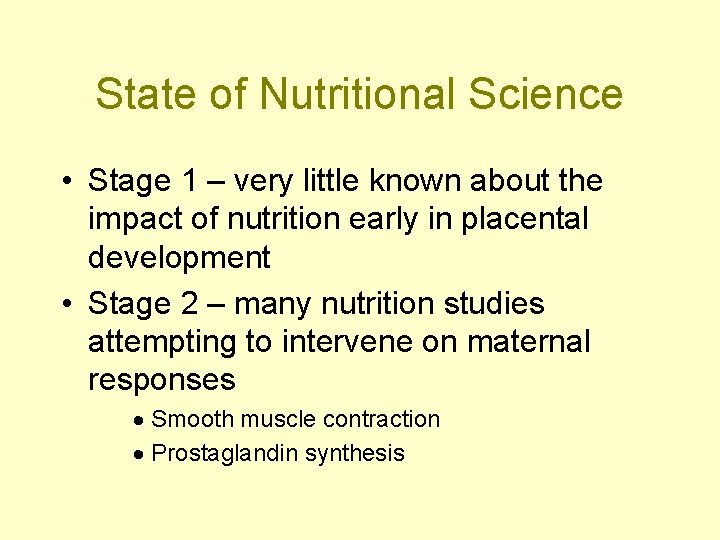 State of Nutritional Science

• Stage 1 – very little known about the impact of nutrition early in placental development

• Stage 2 – many nutrition studies attempting to intervene on maternal responses

• Smooth muscle contraction
• Prostaglandin synthesis